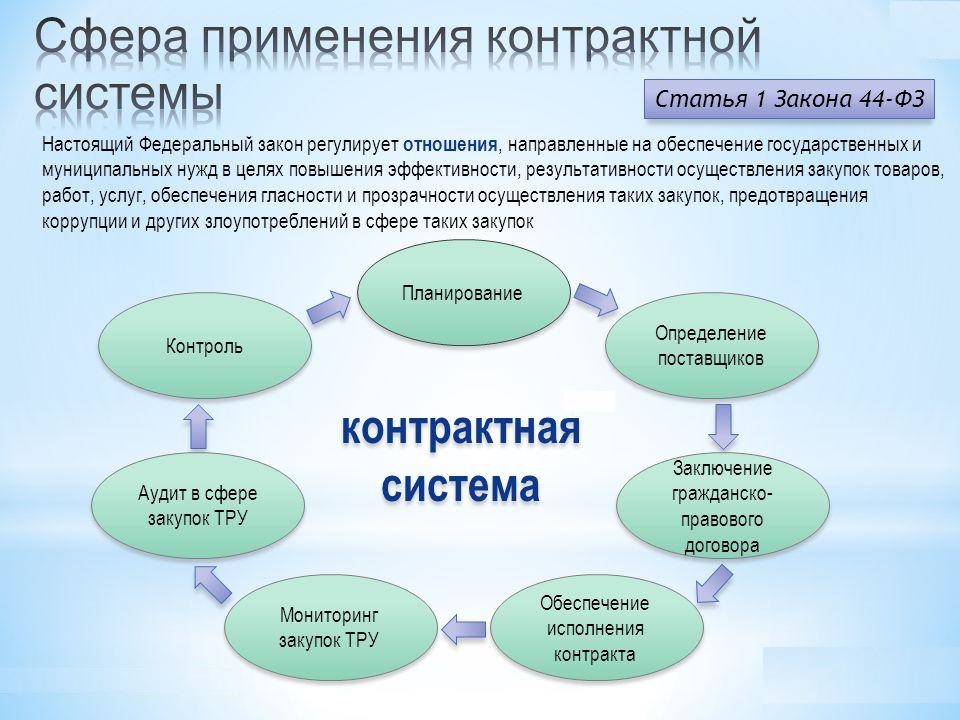 Сфера применения контрактной системы

Статья 1 Закона 44-ФЗ

Настоящий Федеральный закон регулирует отношения, направленные на обеспечение государственных и муниципальных нужд в целях повышения эффективности, результативности осуществления закупок товаров, работ, услуг, обеспечения гласности и прозрачности осуществления таких закупок, предотвращения коррупции и других злоупотреблений в сфере таких закупок

Планирование

Определение поставщиков

Заключение гражданско-правового договора

Обеспечение исполнения контракта

Мониторинг закупок ТРУ

Аудит в сфере закупок ТРУ

Контроль

контрактная система